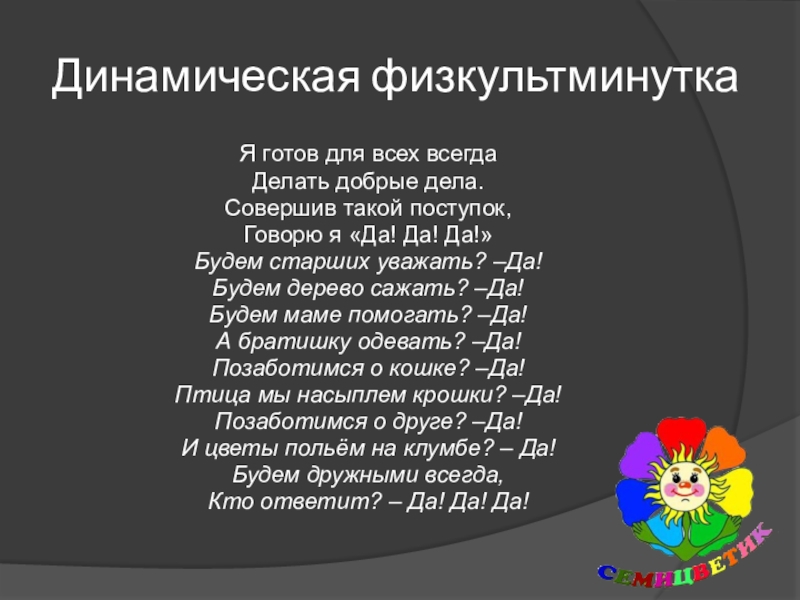 Динамическая физкультминутка

Я готов для всех всегда
Делать добрые дела.
Совершив такой поступок,
Говорю я «Да! Да! Да!»
Будем старших уважать? –Да!
Будем дерево сажать? –Да!
Будем маме помогать? –Да!
А братишку одевать? –Да!
Позаботимся о кошке? –Да!
Птица мы насыплем крошки? –Да!
Позаботимся о друге? –Да!
И цветы польём на клумбе? – Да!
Будем дружными всегда,
Кто ответит? – Да! Да! Да!

СЕМИЦВЕТИК